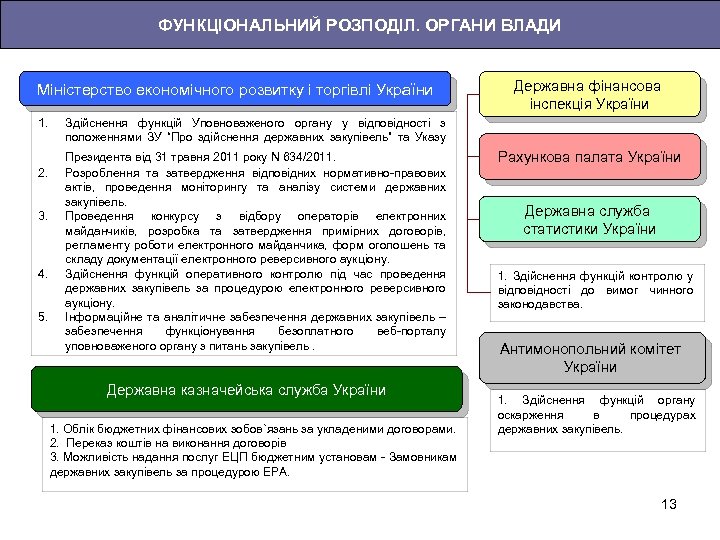 ФУНКЦІОНАЛЬНИЙ РОЗПОДІЛ. ОРГАНИ ВЛАДИ

Міністерство економічного розвитку і торгівлі України

1. Здійснення функцій Уповноваженого органу у відповідності з положеннями ЗУ "Про здійснення державних закупівель" та Указу Президента від 31 травня 2011 року N 634/2011.
2. Розроблення та затвердження відповідних нормативно-правових актів, проведення моніторингу та аналізу системи державних закупівель.
3. Проведення конкурсу з відбору операторів електронних майданчиків, розробка та затвердження примірних договорів, регламенту роботи електронного майданчика, форм оголошень та складу документації електронного реверсивного аукціону.
4. Здійснення функцій оперативного контролю під час проведення державних закупівель за процедурою електронного реверсивного аукціону.
5. Інформаційне та аналітичне забезпечення державних закупівель – забезпечення функціонування безоплатного веб-порталу уповноваженого органу з питань закупівель .

Державна казначейська служба України

1. Облік бюджетних фінансових зобов`язань за укладеними договорами.
2. Переказ коштів на виконання договорів
3. Можливість надання послуг ЕЦП бюджетним установам - Замовникам державних закупівель за процедурою ЕРА.

Державна фінансова інспекція України

Рахункова палата України

Державна служба статистики України

1. Здійснення функцій контролю у відповідності до вимог чинного законодавства.

Антимонопольний комітет України

1. Здійснення функцій органу оскарження в процедурах державних закупівель.

13